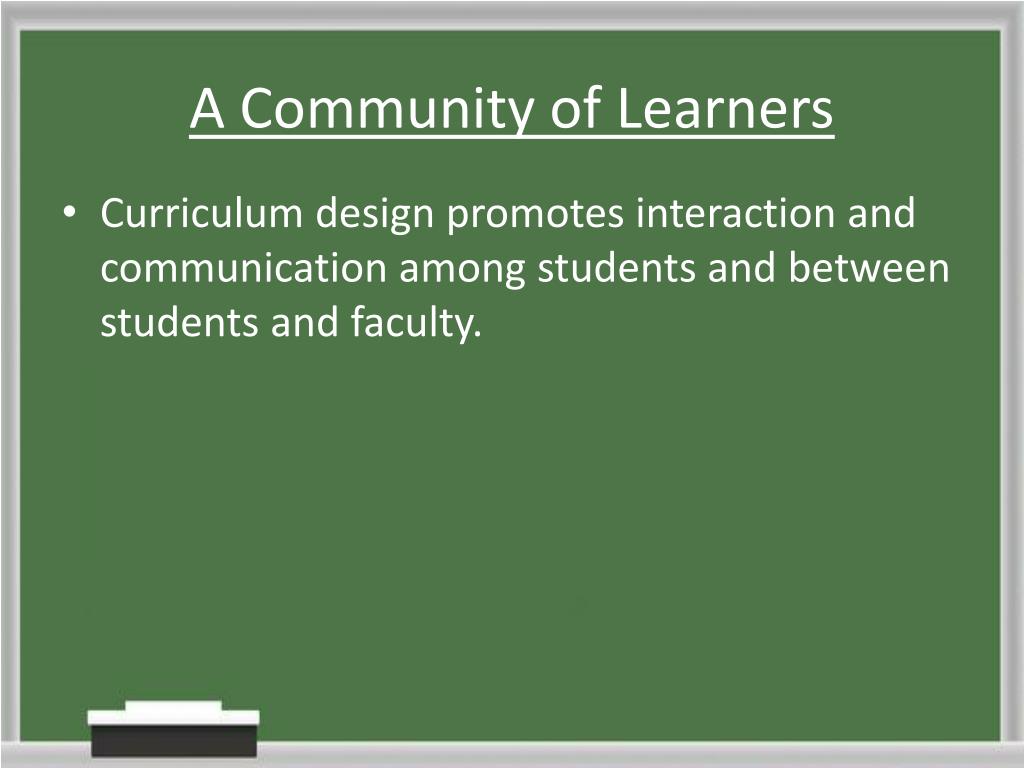 A Community of Learners

• Curriculum design promotes interaction and communication among students and between students and faculty.